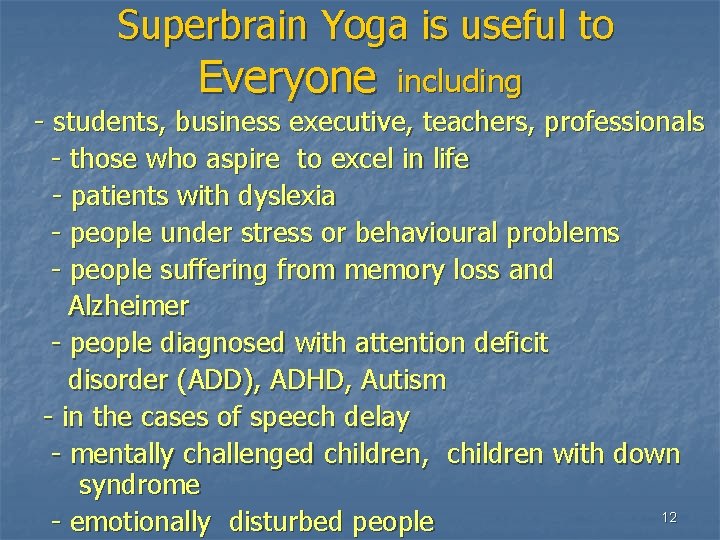 Superbrain Yoga is useful to Everyone including

- students, business executive, teachers, professionals
- those who aspire to excel in life
- patients with dyslexia
- people under stress or behavioural problems
- people suffering from memory loss and Alzheimer
- people diagnosed with attention deficit disorder (ADD), ADHD, Autism
- in the cases of speech delay
- mentally challenged children, children with down syndrome
- emotionally disturbed people

12